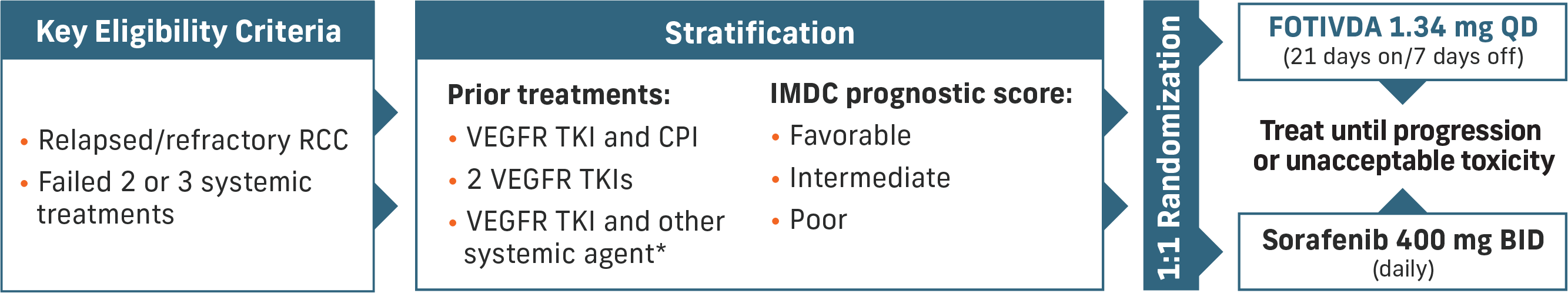 Key Eligibility Criteria

• Relapsed/refractory RCC
• Failed 2 or 3 systemic treatments

Stratification

Prior treatments:
• VEGFR TKI and CPI
• 2 VEGFR TKIs
• VEGFR TKI and other systemic agent*

IMDC prognostic score:
• Favorable
• Intermediate
• Poor

1:1 Randomization

FOTIVDA 1.34 mg QD
(21 days on/7 days off)

Treat until progression or unacceptable toxicity

Sorafenib 400 mg BID
(daily)